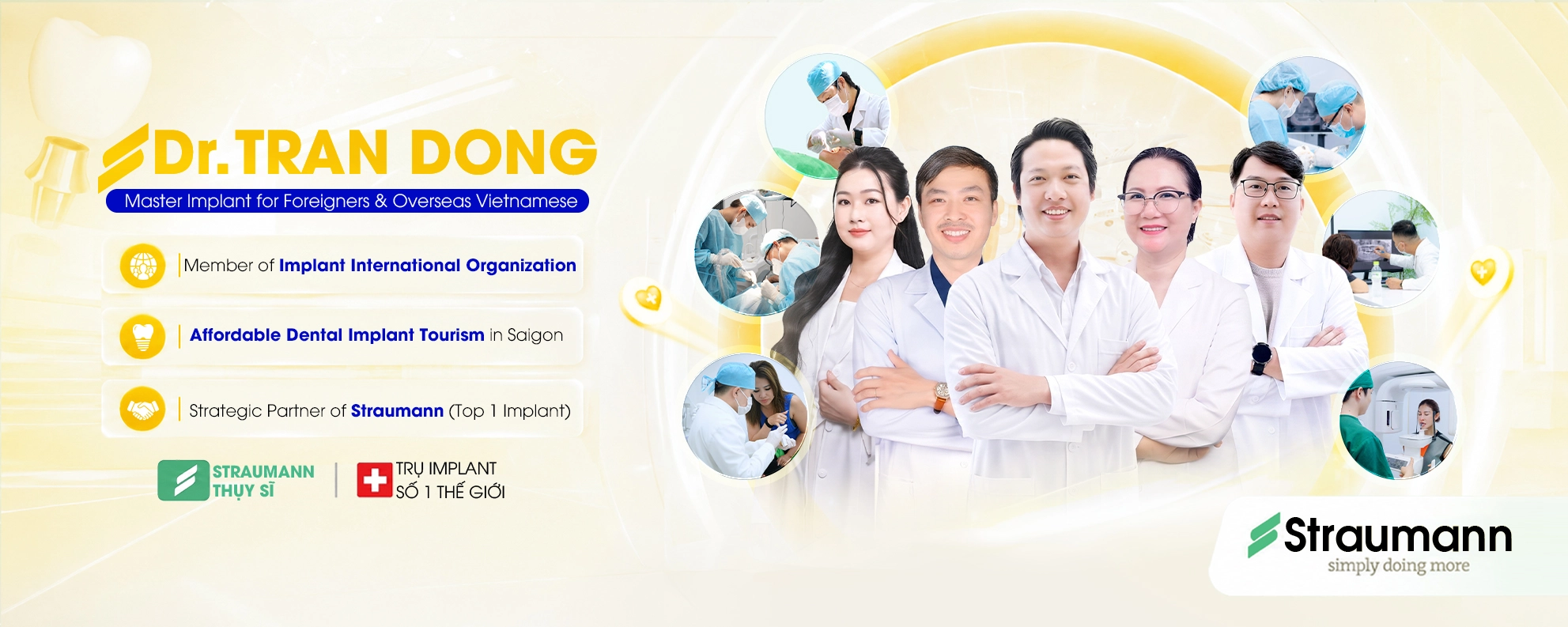 Dr.TRAN DONG

Master Implant for Foreigners & Overseas Vietnamese

Member of Implant International Organization

Affordable Dental Implant Tourism in Saigon

Strategic Partner of Straumann (Top 1 Implant)

STRAUMANN THỤY SĨ

TRỤ IMPLANT SỐ 1 THẾ GIỚI

Straumann
simply doing more